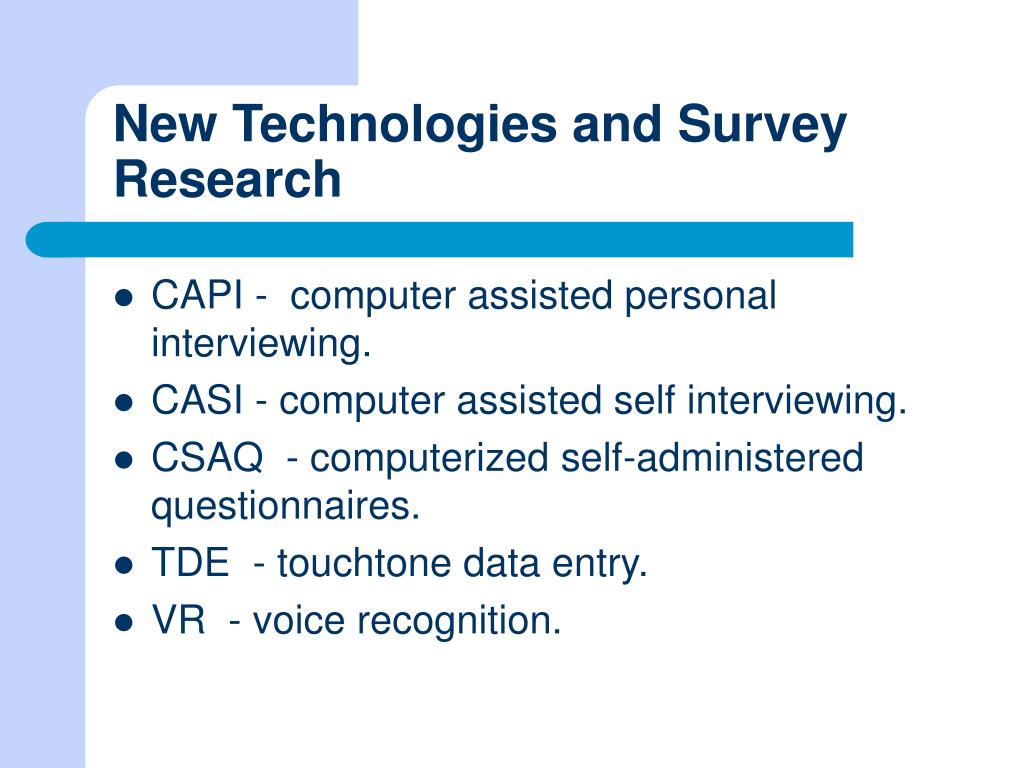 New Technologies and Survey Research

- CAPI - computer assisted personal interviewing.
- CASI - computer assisted self interviewing.
- CSAQ - computerized self-administered questionnaires.
- TDE - touchtone data entry.
- VR - voice recognition.